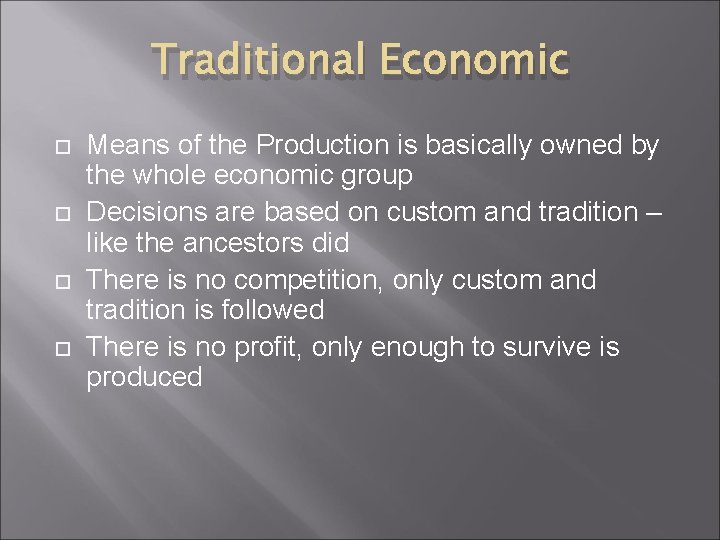 Traditional Economic

Means of the Production is basically owned by the whole economic group

Decisions are based on custom and tradition – like the ancestors did

There is no competition, only custom and tradition is followed

There is no profit, only enough to survive is produced